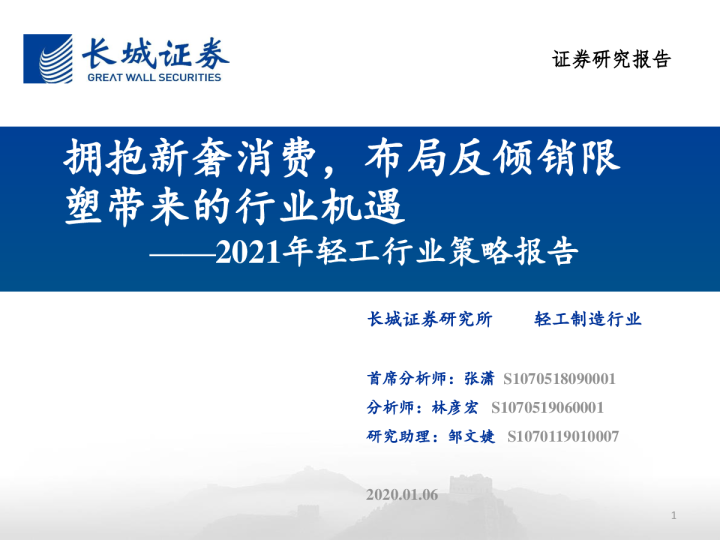 长城证券
GREAT WALL SECURITIES

证券研究报告

拥抱新奢消费，布局反倾销限塑带来的行业机遇
——2021年轻工行业策略报告

长城证券研究所　　轻工制造行业

首席分析师：张潇　S1070518090001
分析师：林彦宏　S1070519060001
研究助理：邹文婕　S1070119010007

2020.01.06

1